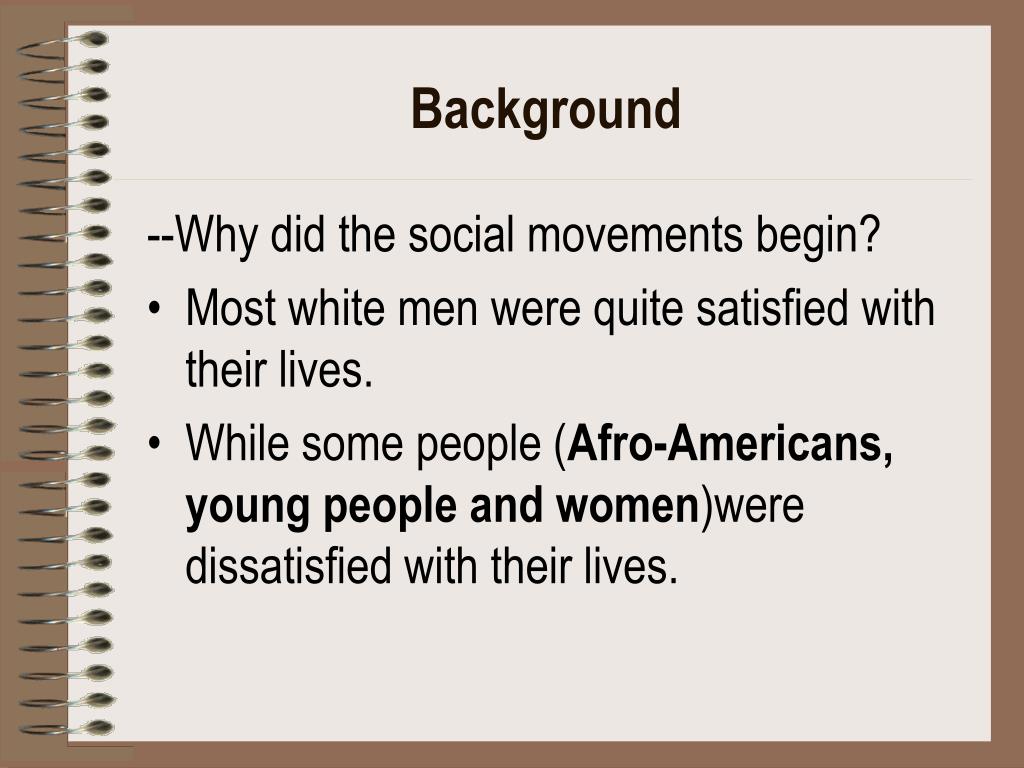 Background

--Why did the social movements begin?

• Most white men were quite satisfied with their lives.

• While some people (Afro-Americans, young people and women)were dissatisfied with their lives.